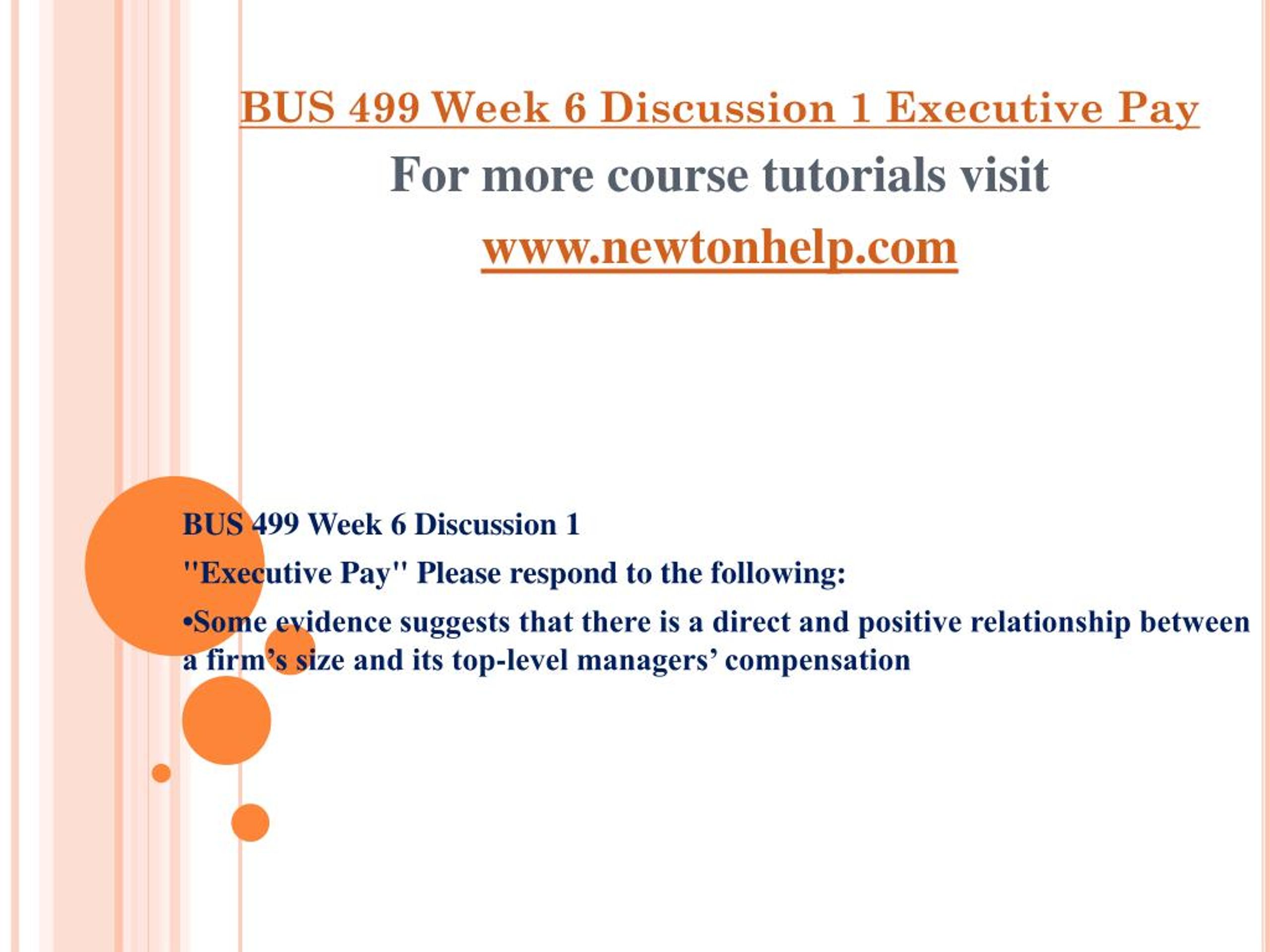 BUS 499 Week 6 Discussion 1 Executive Pay

For more course tutorials visit

www.newtonhelp.com

BUS 499 Week 6 Discussion 1

"Executive Pay" Please respond to the following:

•Some evidence suggests that there is a direct and positive relationship between a firm’s size and its top-level managers’ compensation